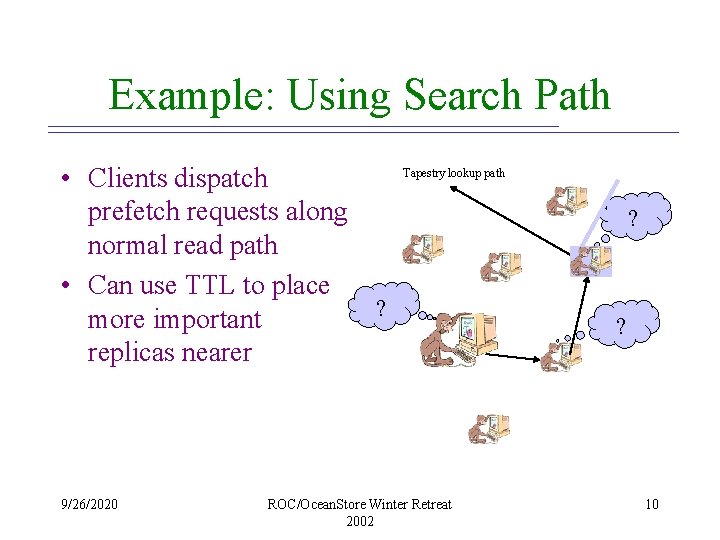 Example: Using Search Path

• Clients dispatch prefetch requests along normal read path
• Can use TTL to place more important replicas nearer

Tapestry lookup path

?

?

?

9/26/2020

ROC/OceanStore Winter Retreat 2002

10